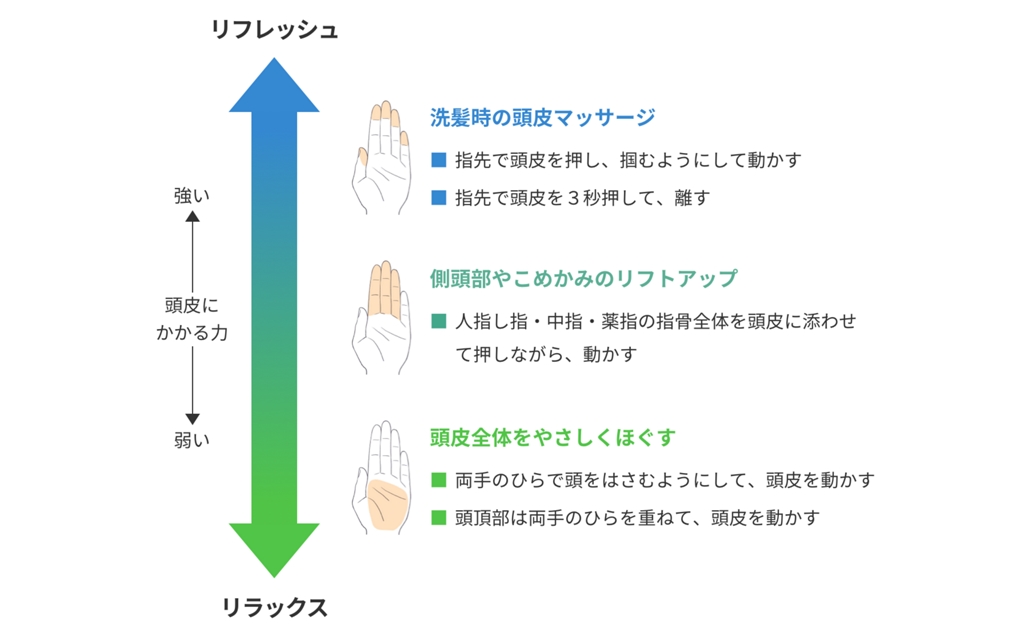 リフレッシュ

強い

頭皮にかかる力

弱い

リラックス

洗髪時の頭皮マッサージ

■ 指先で頭皮を押し、掴むようにして動かす

■ 指先で頭皮を３秒押して、離す

側頭部やこめかみのリフトアップ

■ 人指し指・中指・薬指の指骨全体を頭皮に添わせて押しながら、動かす

頭皮全体をやさしくほぐす

■ 両手のひらで頭をはさむようにして、頭皮を動かす

■ 頭頂部は両手のひらを重ねて、頭皮を動かす